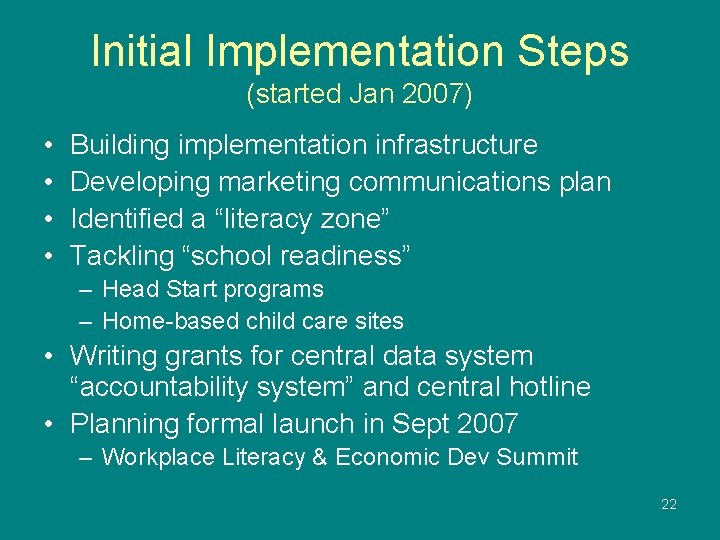 Initial Implementation Steps
(started Jan 2007)

• Building implementation infrastructure
• Developing marketing communications plan
• Identified a “literacy zone”
• Tackling “school readiness”
 – Head Start programs
 – Home-based child care sites
• Writing grants for central data system “accountability system” and central hotline
• Planning formal launch in Sept 2007
 – Workplace Literacy & Economic Dev Summit

22